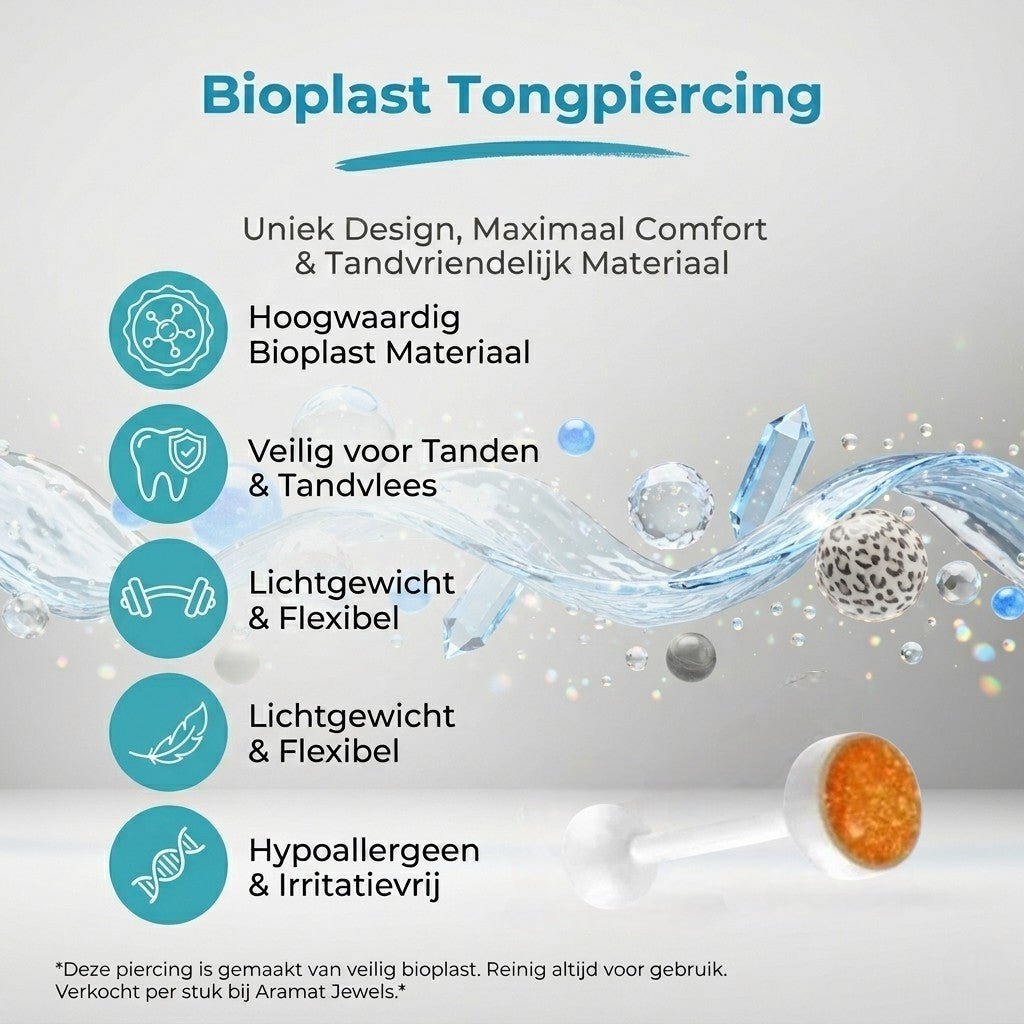 Bioplast Tongpiercing

Uniek Design, Maximaal Comfort & Tandvriendelijk Materiaal

Hoogwaardig Bioplast Materiaal

Veilig voor Tanden & Tandvlees

Lichtgewicht & Flexibel

Lichtgewicht & Flexibel

Hypoallergeen & Irritatievrij

*Deze piercing is gemaakt van veilig bioplast. Reinig altijd voor gebruik. Verkocht per stuk bij Aramat Jewels.*